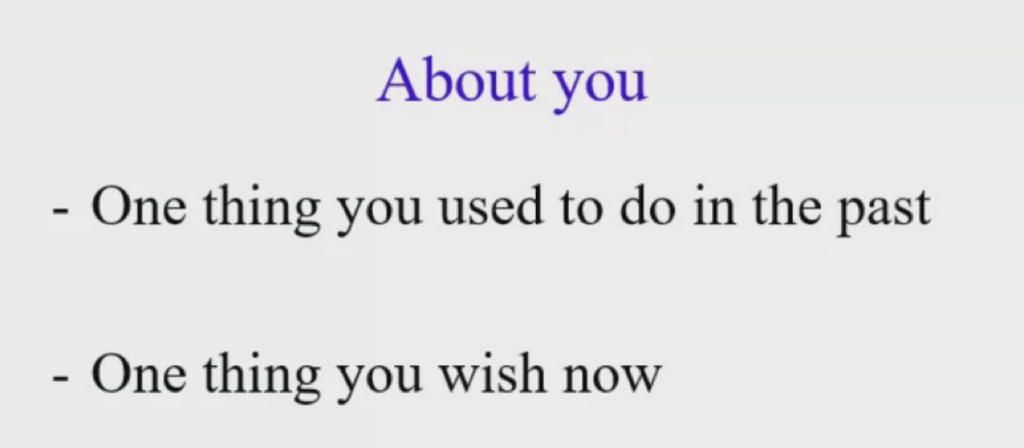 About you

- One thing you used to do in the past

- One thing you wish now